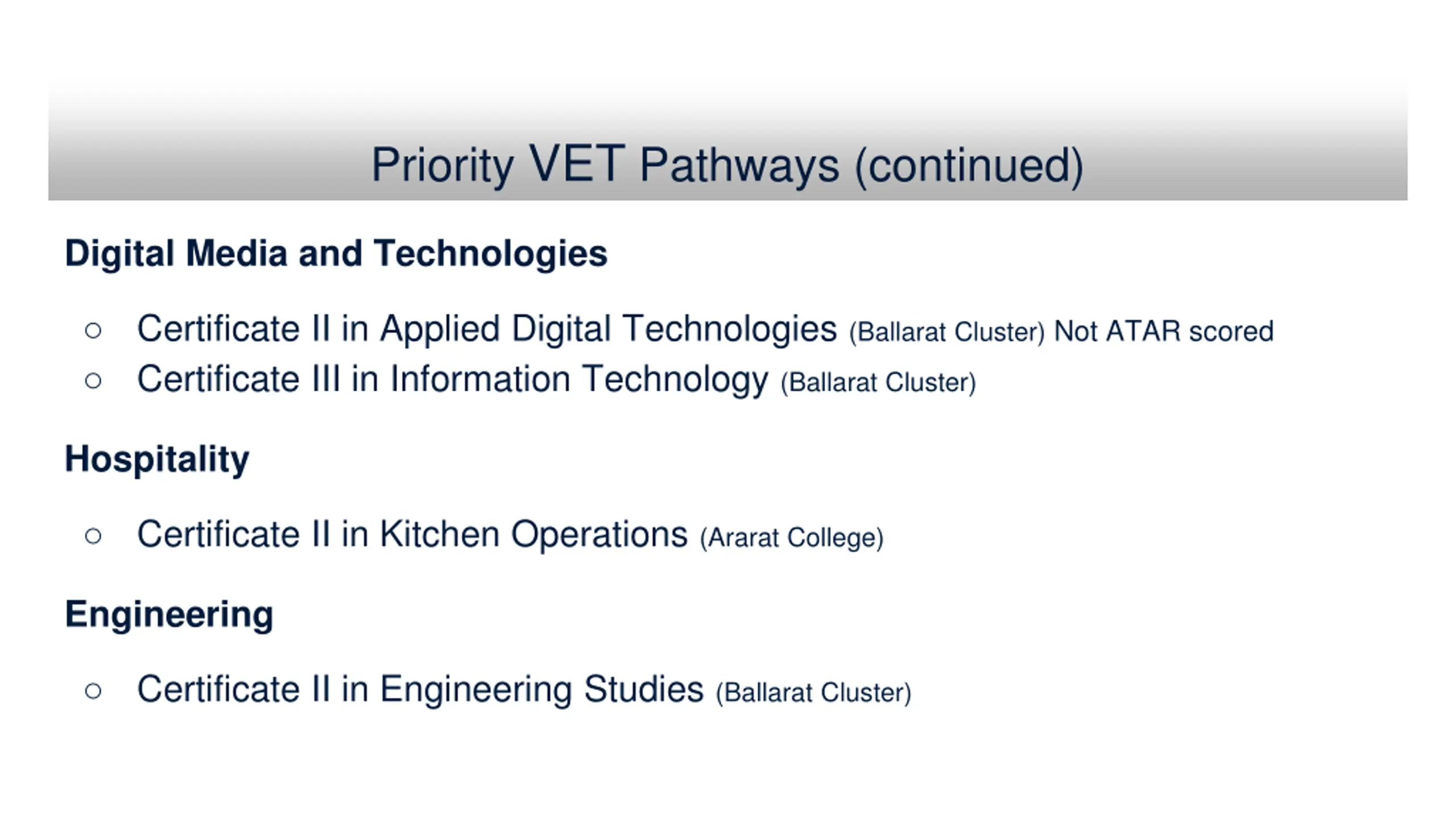 Priority VET Pathways (continued)

Digital Media and Technologies

○ Certificate II in Applied Digital Technologies (Ballarat Cluster) Not ATAR scored
○ Certificate III in Information Technology (Ballarat Cluster)

Hospitality

○ Certificate II in Kitchen Operations (Ararat College)

Engineering

○ Certificate II in Engineering Studies (Ballarat Cluster)